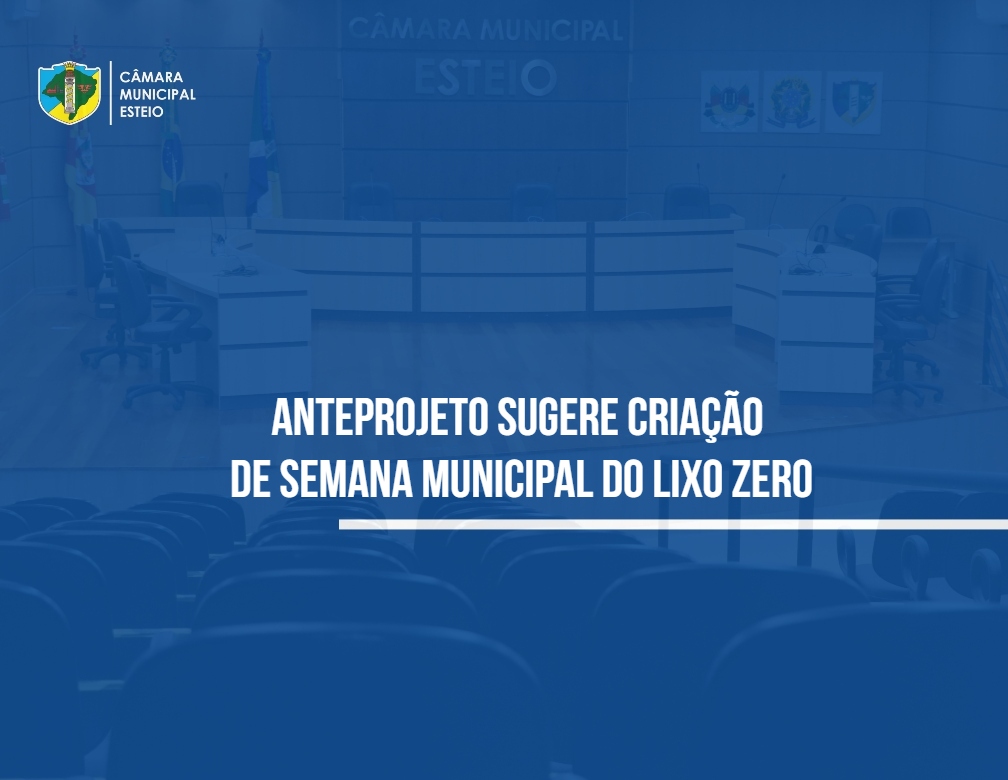 CÂMARA MUNICIPAL
ESTEIO

CÂMARA MUNICIPAL ESTEIO

ANTEPROJETO SUGERE CRIAÇÃO DE SEMANA MUNICIPAL DO LIXO ZERO